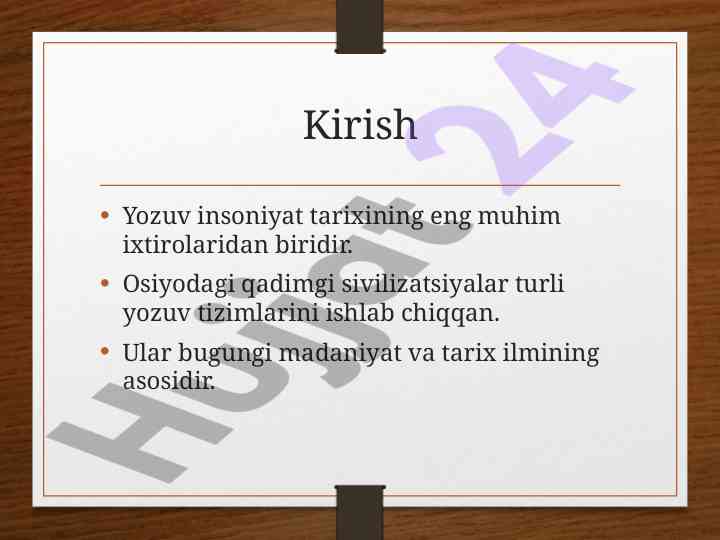 Kirish

• Yozuv insoniyat tarixining eng muhim ixtirolaridan biridir.
• Osiyodagi qadimgi sivilizatsiyalar turli yozuv tizimlarini ishlab chiqqan.
• Ular bugungi madaniyat va tarix ilmining asosidir.

Hujjat 24